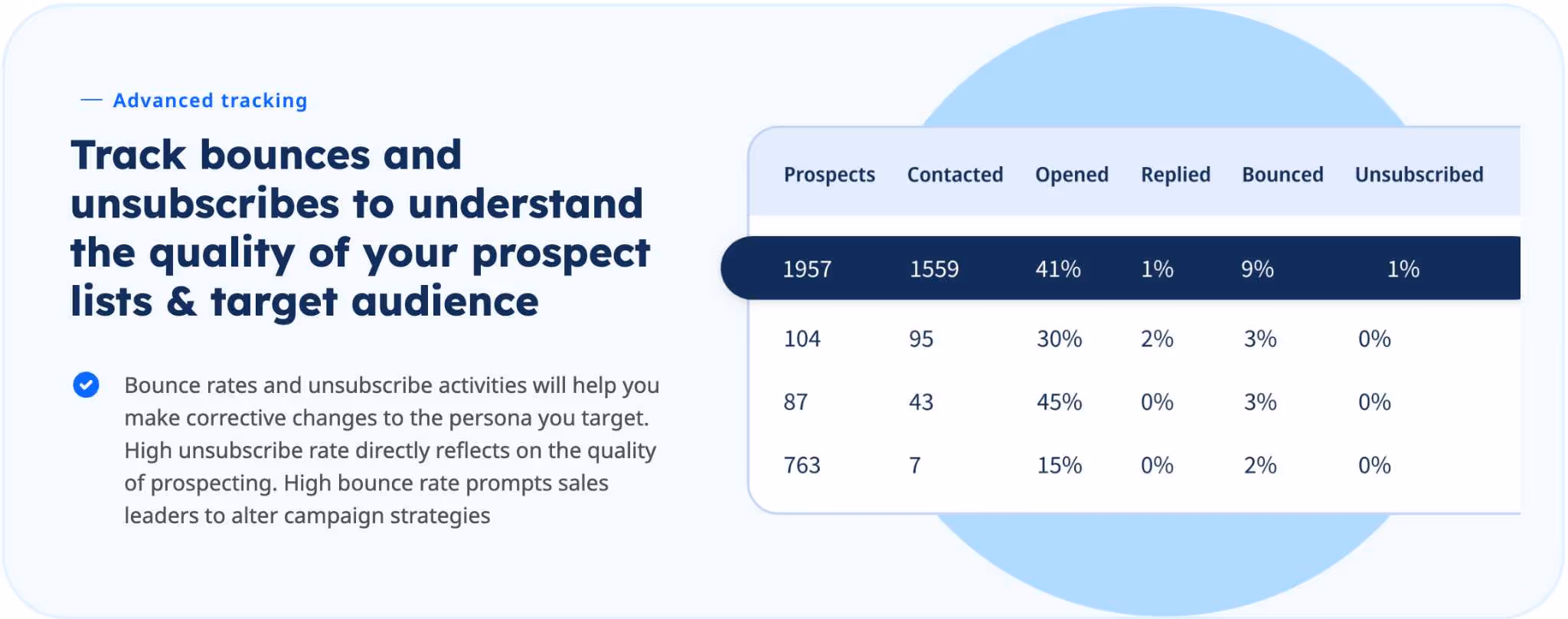 — Advanced tracking

Track bounces and unsubscribes to understand the quality of your prospect lists & target audience

Bounce rates and unsubscribe activities will help you make corrective changes to the persona you target. High unsubscribe rate directly reflects on the quality of prospecting. High bounce rate prompts sales leaders to alter campaign strategies

| Prospects | Contacted | Opened | Replied | Bounced | Unsubscribed |
|---|---|---|---|---|---|
| 1957 | 1559 | 41% | 1% | 9% | 1% |
| 104 | 95 | 30% | 2% | 3% | 0% |
| 87 | 43 | 45% | 0% | 3% | 0% |
| 763 | 7 | 15% | 0% | 2% | 0% |